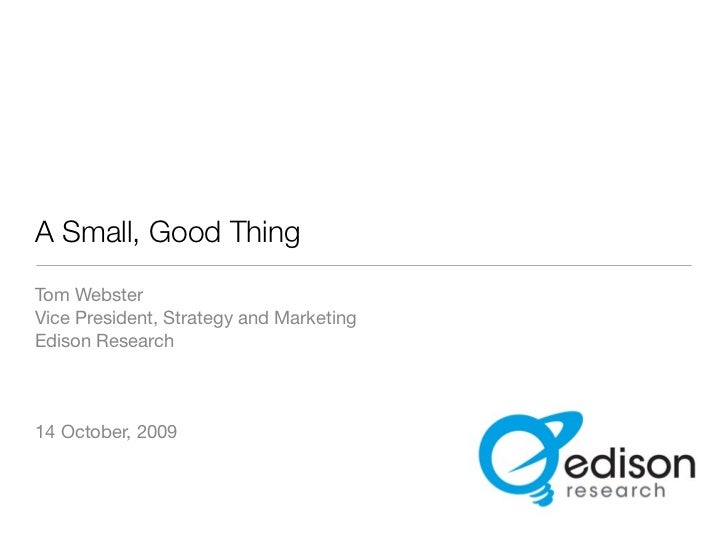 A Small, Good Thing

Tom Webster
Vice President, Strategy and Marketing
Edison Research

14 October, 2009

edison
research